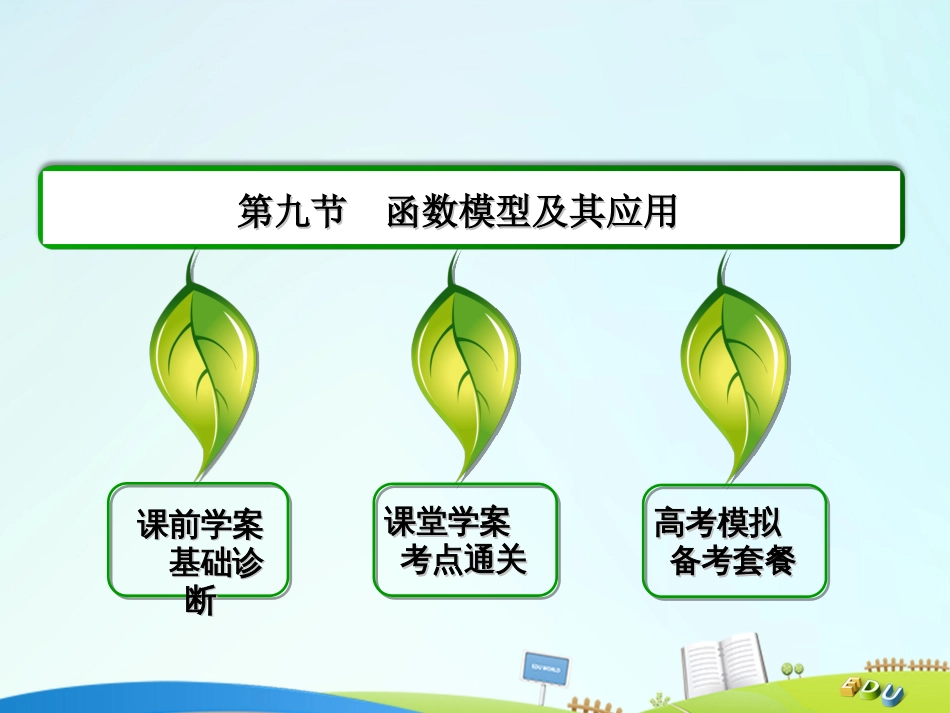 第九节　函数模型及其应用

课前学案　基础诊断

课堂学案　考点通关

高考模拟　备考套餐

EDU WORLD

EDU